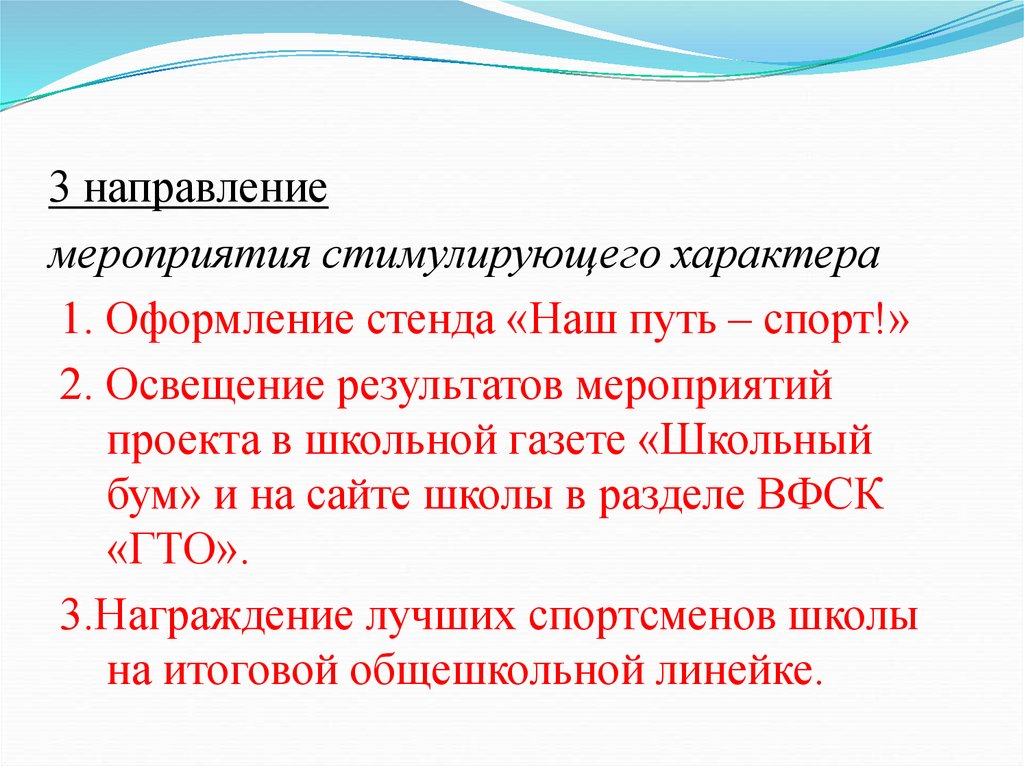 3 направление

мероприятия стимулирующего характера

1. Оформление стенда «Наш путь – спорт!»

2. Освещение результатов мероприятий проекта в школьной газете «Школьный бум» и на сайте школы в разделе ВФСК «ГТО».

3.Награждение лучших спортсменов школы на итоговой общешкольной линейке.